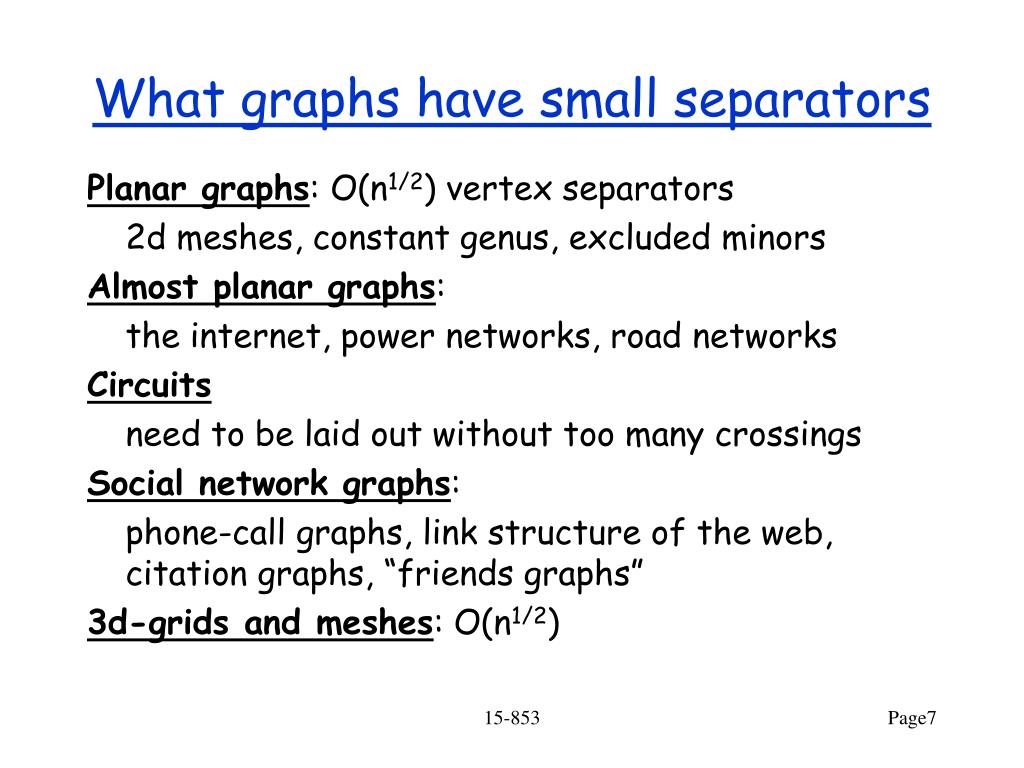 What graphs have small separators

Planar graphs: $O(n^{1/2})$ vertex separators

2d meshes, constant genus, excluded minors

Almost planar graphs:

the internet, power networks, road networks

Circuits

need to be laid out without too many crossings

Social network graphs:

phone-call graphs, link structure of the web, citation graphs, “friends graphs”

3d-grids and meshes: $O(n^{1/2})$

15-853

Page7